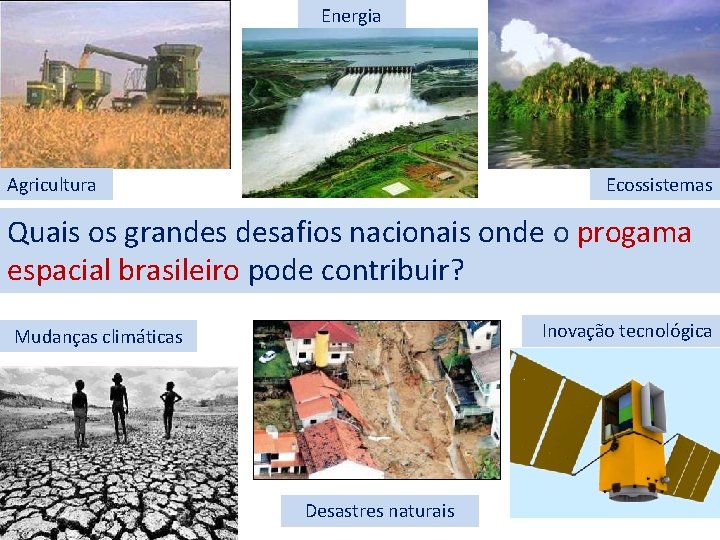 Energia

Agricultura

Ecossistemas

Quais os grandes desafios nacionais onde o progama espacial brasileiro pode contribuir?

Mudanças climáticas

Inovação tecnológica

Desastres naturais